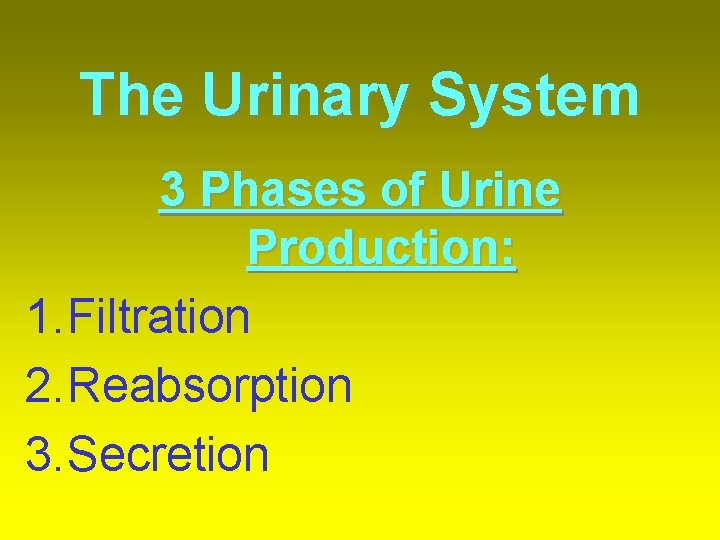 The Urinary System

3 Phases of Urine Production:

1. Filtration
2. Reabsorption
3. Secretion